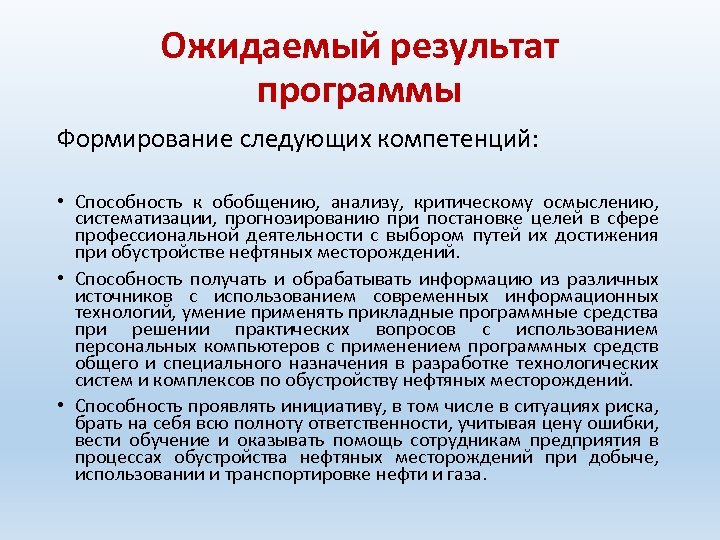 Ожидаемый результат программы

Формирование следующих компетенций:

• Способность к обобщению, анализу, критическому осмыслению, систематизации, прогнозированию при постановке целей в сфере профессиональной деятельности с выбором путей их достижения при обустройстве нефтяных месторождений.

• Способность получать и обрабатывать информацию из различных источников с использованием современных информационных технологий, умение применять прикладные программные средства при решении практических вопросов с использованием персональных компьютеров с применением программных средств общего и специального назначения в разработке технологических систем и комплексов по обустройству нефтяных месторождений.

• Способность проявлять инициативу, в том числе в ситуациях риска, брать на себя всю полноту ответственности, учитывая цену ошибки, вести обучение и оказывать помощь сотрудникам предприятия в процессах обустройства нефтяных месторождений при добыче, использовании и транспортировке нефти и газа.